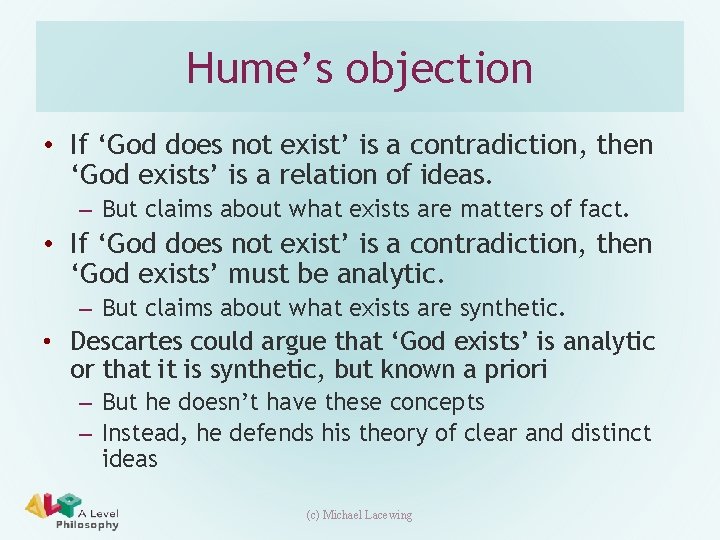 Hume’s objection

• If ‘God does not exist’ is a contradiction, then ‘God exists’ is a relation of ideas.
– But claims about what exists are matters of fact.
• If ‘God does not exist’ is a contradiction, then ‘God exists’ must be analytic.
– But claims about what exists are synthetic.
• Descartes could argue that ‘God exists’ is analytic or that it is synthetic, but known a priori
– But he doesn’t have these concepts
– Instead, he defends his theory of clear and distinct ideas

ALP A Level Philosophy

(c) Michael Lacewing